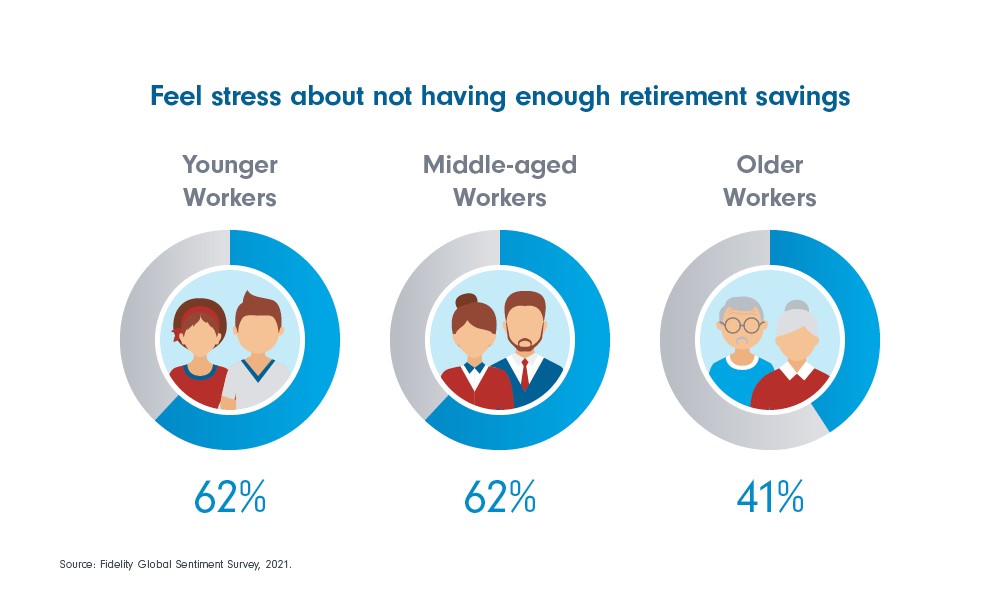 Feel stress about not having enough retirement savings

Younger Workers

62%

Middle-aged Workers

62%

Older Workers

41%

Source: Fidelity Global Sentiment Survey, 2021.